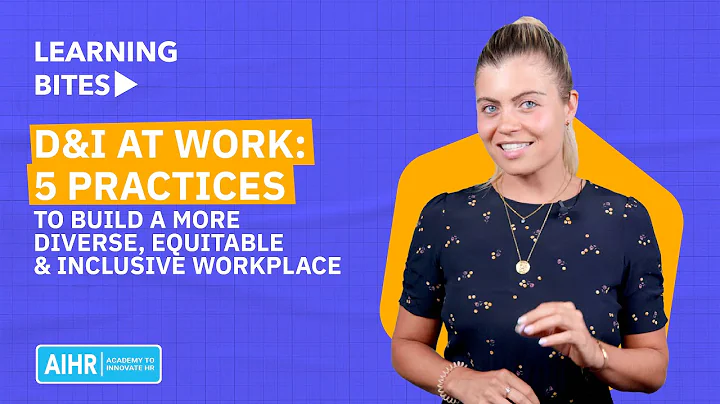 LEARNING BITES

D&I AT WORK: 5 PRACTICES

TO BUILD A MORE DIVERSE, EQUITABLE & INCLUSIVE WORKPLACE

AIHR ACADEMY TO INNOVATE HR